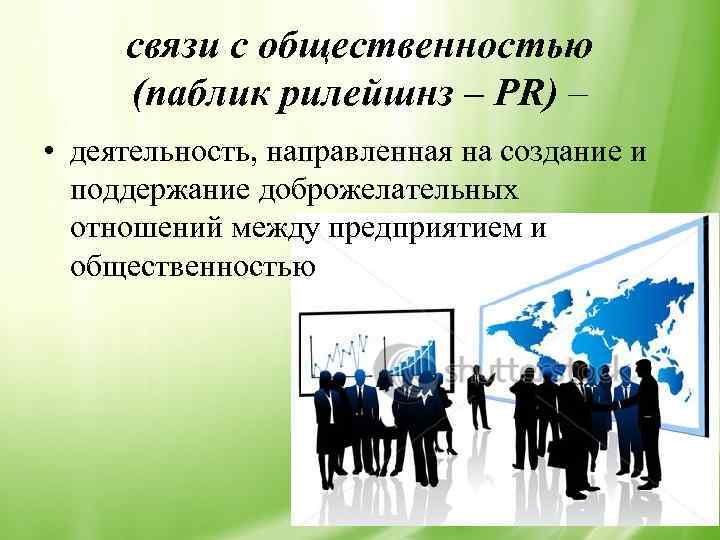 связи с общественностью (паблик рилейшнз – PR) –

• деятельность, направленная на создание и поддержание доброжелательных отношений между предприятием и общественностью

shutterstock